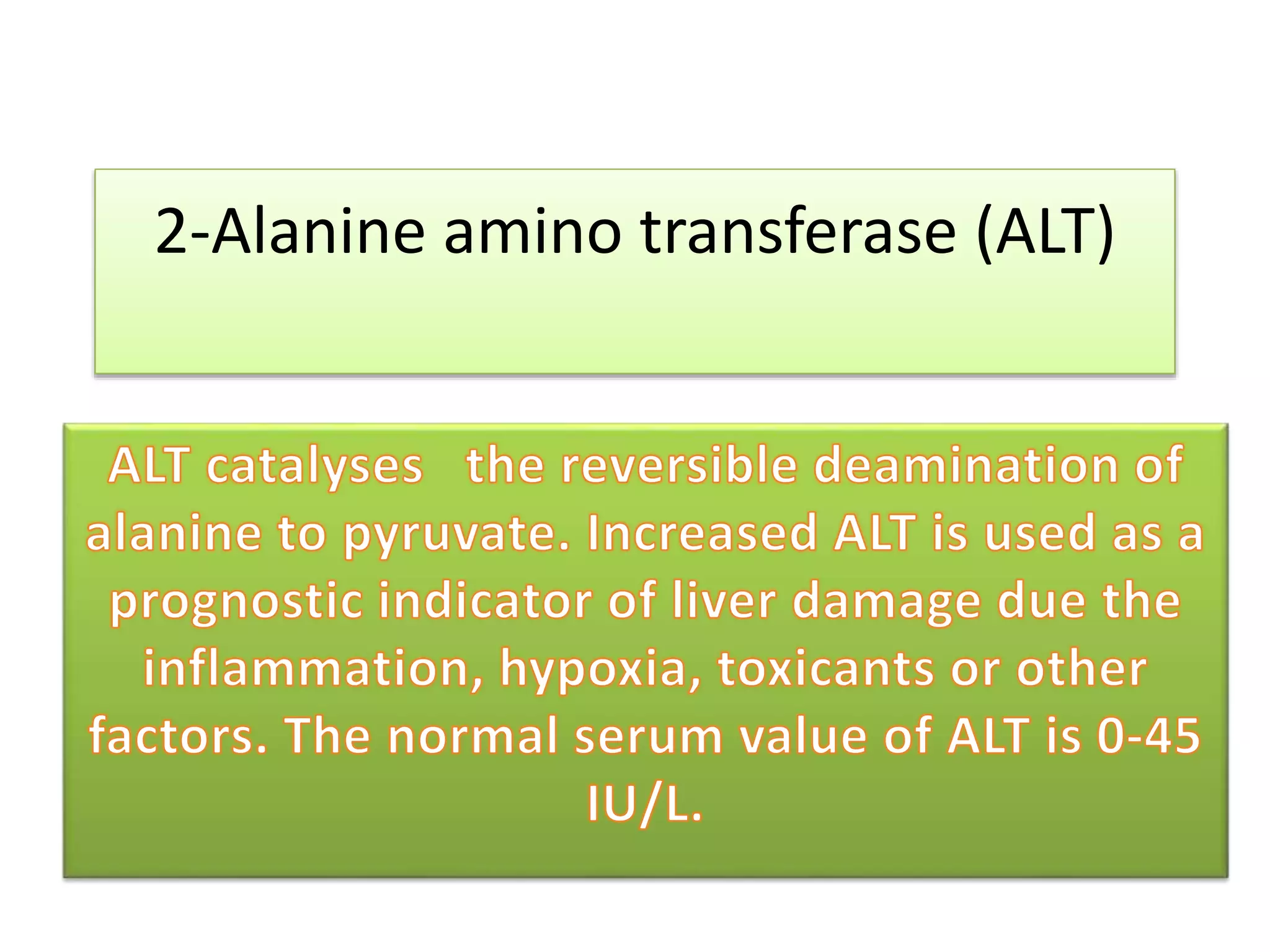 2-Alanine amino transferase (ALT)

ALT catalyses the reversible deamination of alanine to pyruvate. Increased ALT is used as a prognostic indicator of liver damage due the inflammation, hypoxia, toxicants or other factors. The normal serum value of ALT is 0-45 IU/L.